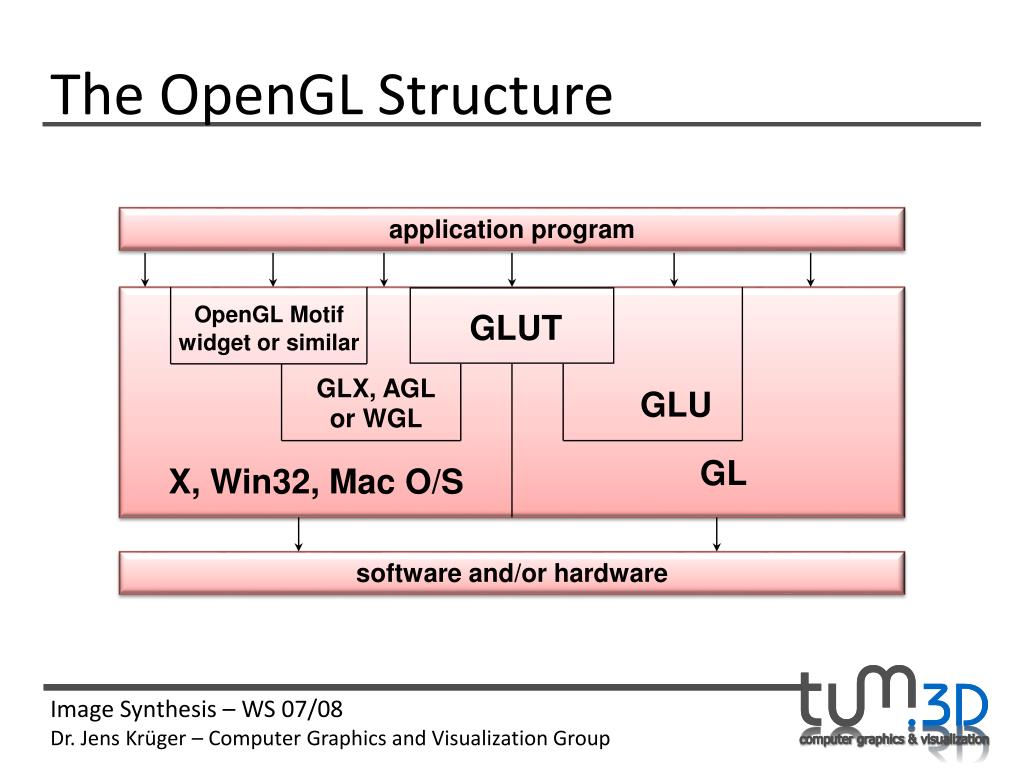 The OpenGL Structure

application program

OpenGL Motif widget or similar

GLUT

GLX, AGL or WGL

GLU

X, Win32, Mac O/S

GL

software and/or hardware

Image Synthesis – WS 07/08
Dr. Jens Krüger – Computer Graphics and Visualization Group

tum.3D
computer graphics & visualization